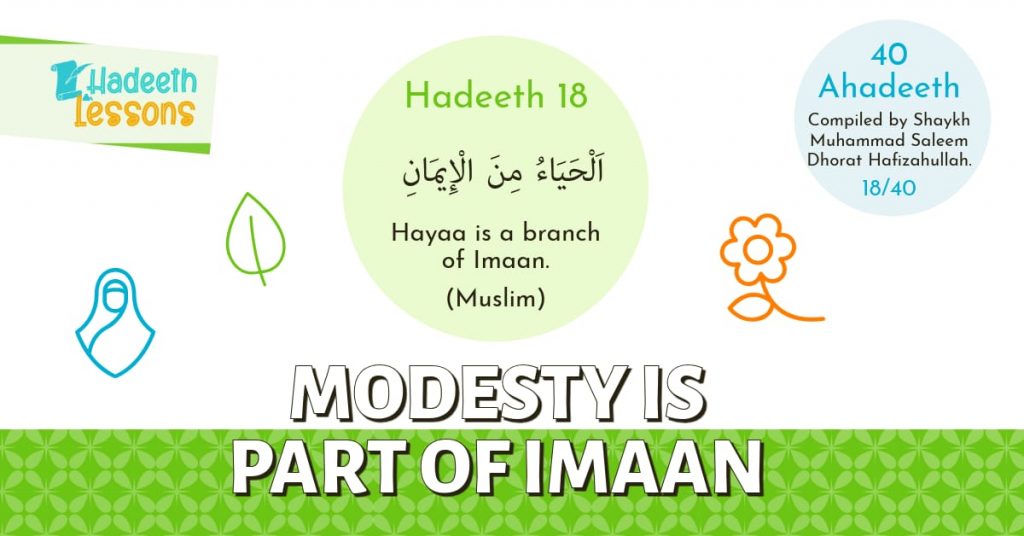 Hadeeth Lessons

Hadeeth 18

اَلْحَيَاءُ مِنَ الْإِيمَانِ

Hayaa is a branch of Imaan.

(Muslim)

40 Ahadeeth

Compiled by Shaykh Muhammad Saleem Dhorat Hafizahullah.

18/40

MODESTY IS PART OF IMAAN